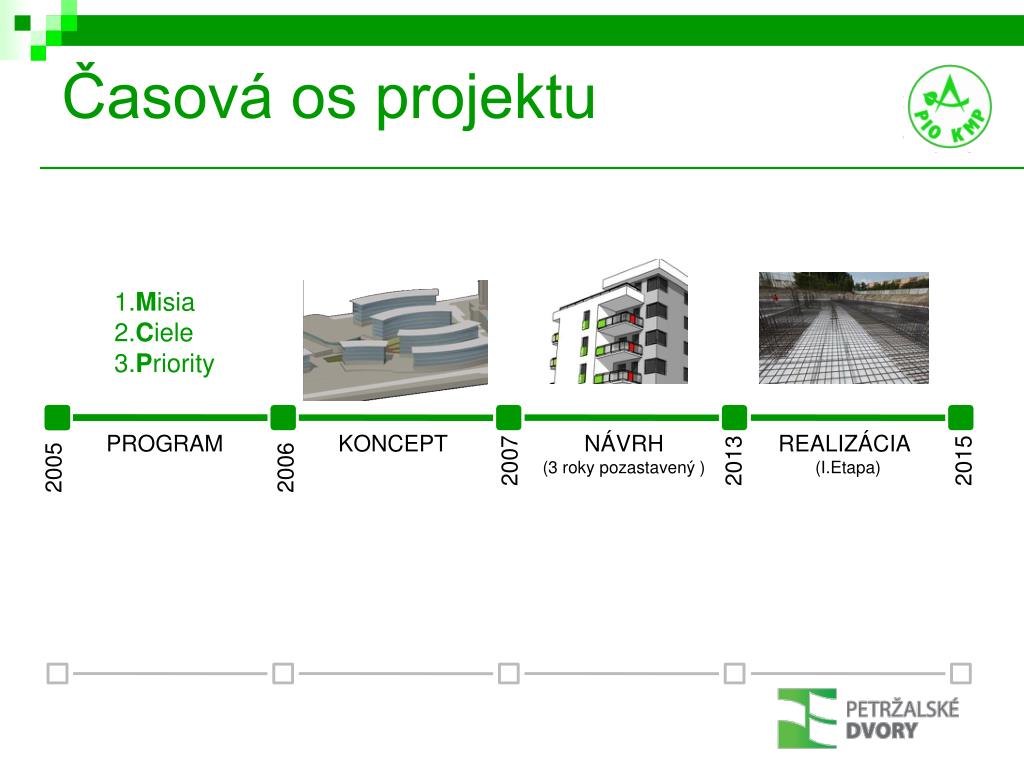 Časová os projektu

PIO KMP

1.Misia
2.Ciele
3.Priority

2005

PROGRAM

2006

KONCEPT

2007

NÁVRH
(3 roky pozastavený )

2013

REALIZÁCIA
(I.Etapa)

2015

PETRŽALSKÉ DVORY